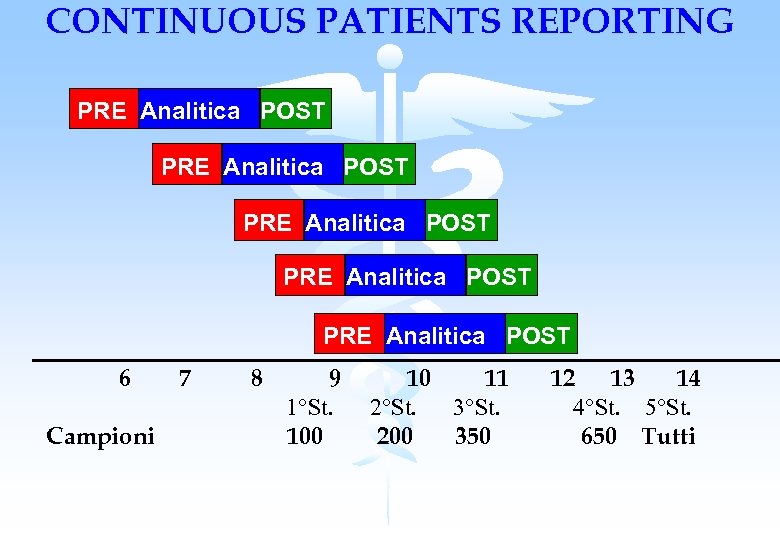 CONTINUOUS PATIENTS REPORTING

PRE Analitica POST

PRE Analitica POST

PRE Analitica POST

PRE Analitica POST

PRE Analitica POST

6 7 8 9 10 11 12 13 14

1°St. 2°St. 3°St. 4°St. 5°St.

Campioni 100 200 350 650 Tutti